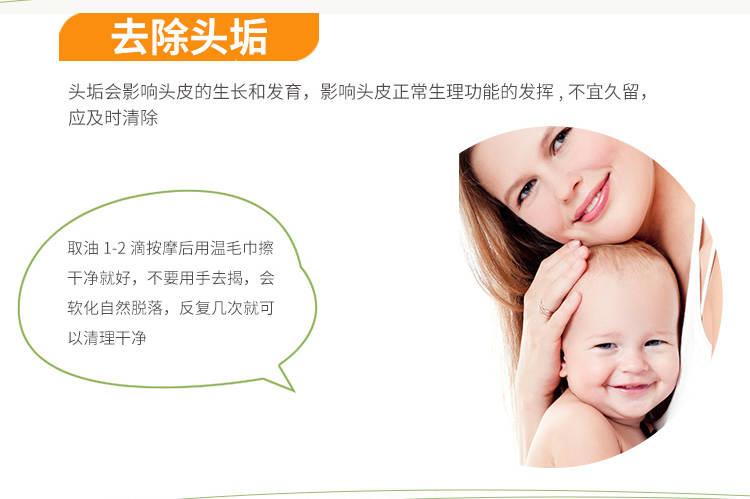 去除头垢

头垢会影响头皮的生长和发育，影响头皮正常生理功能的发挥，不宜久留，应及时清除

取油 1-2 滴按摩后用温毛巾擦干净就好，不要用手去揭，会软化自然脱落，反复几次就可以清理干净